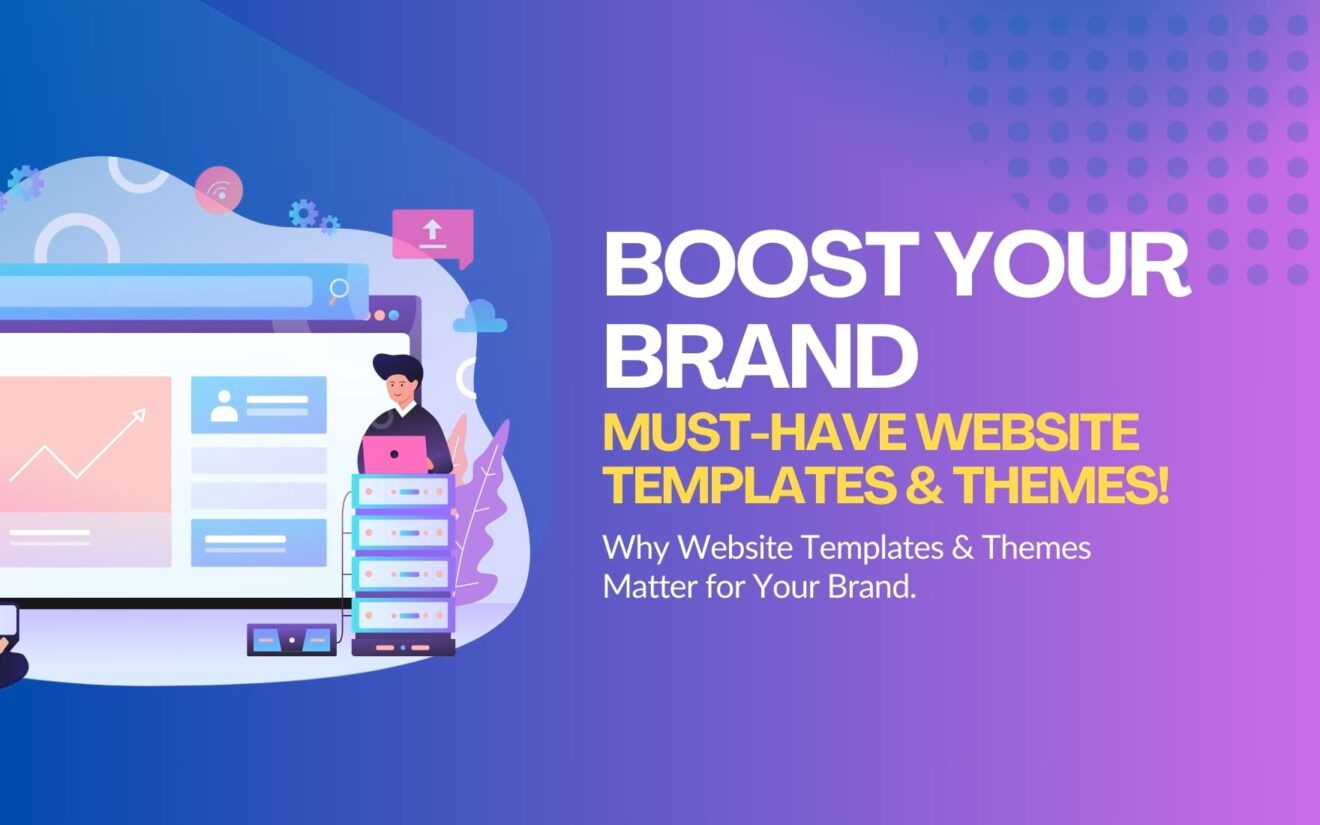 BOOST YOUR BRAND
MUST-HAVE WEBSITE TEMPLATES & THEMES!

Why Website Templates & Themes Matter for Your Brand.